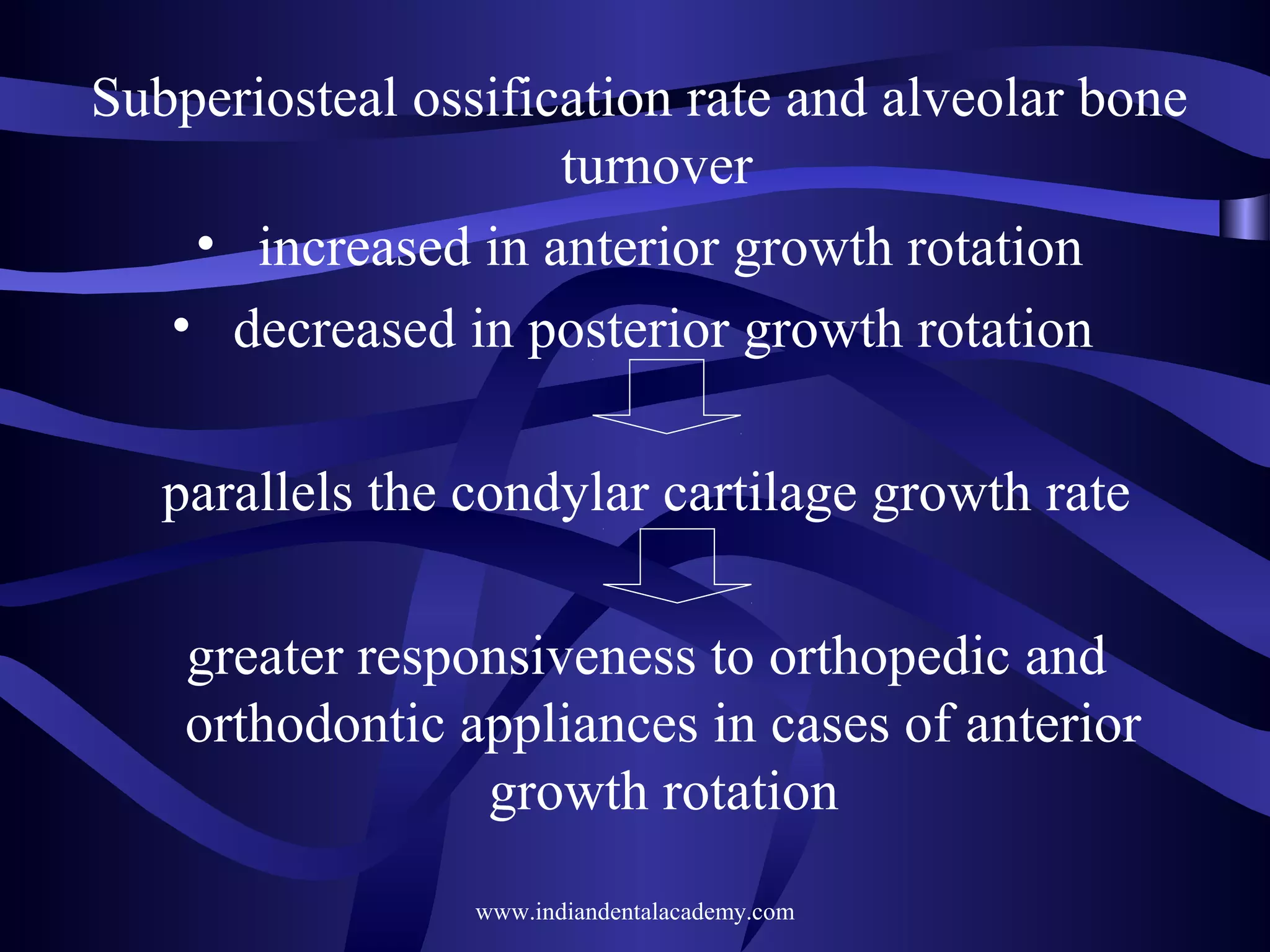 Subperiosteal ossification rate and alveolar bone turnover

• increased in anterior growth rotation
• decreased in posterior growth rotation

parallels the condylar cartilage growth rate

greater responsiveness to orthopedic and orthodontic appliances in cases of anterior growth rotation

www.indiandentalacademy.com